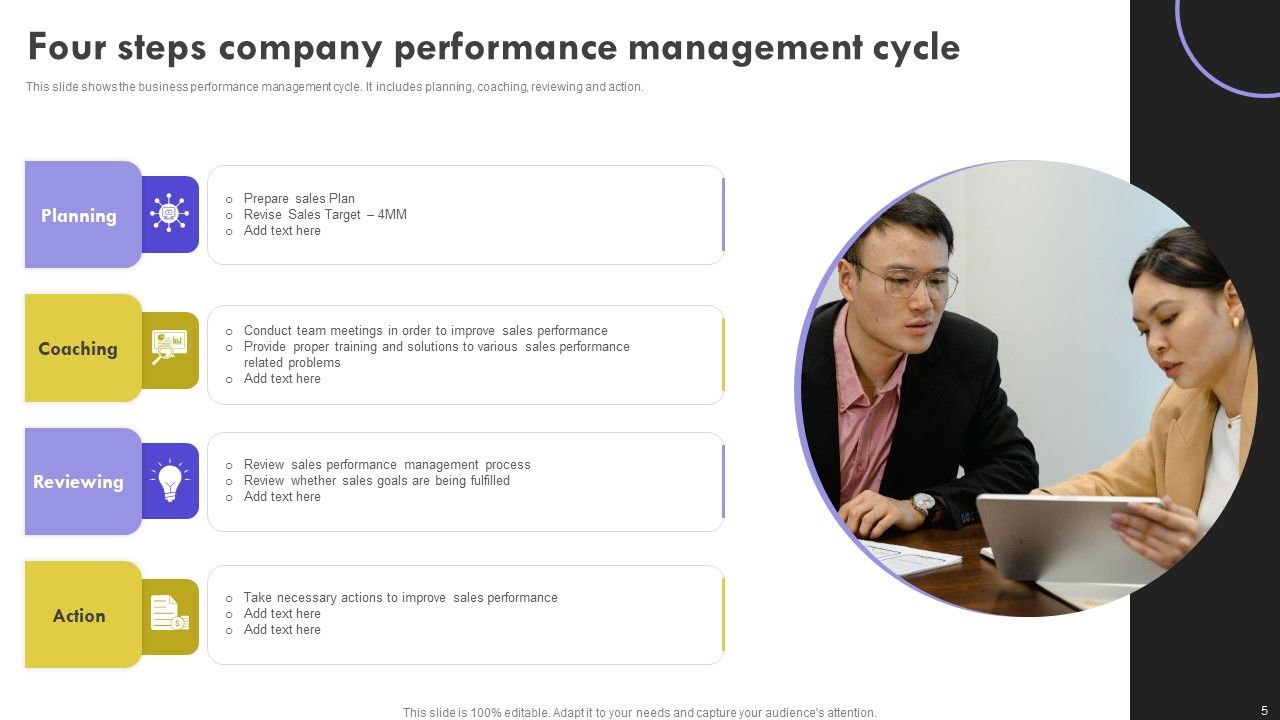 Four steps company performance management cycle

This slide shows the business performance management cycle. It includes planning, coaching, reviewing and action.

Planning

o Prepare sales Plan
o Revise Sales Target – 4MM
o Add text here

Coaching

o Conduct team meetings in order to improve sales performance
o Provide proper training and solutions to various sales performance related problems
o Add text here

Reviewing

o Review sales performance management process
o Review whether sales goals are being fulfilled
o Add text here

Action

o Take necessary actions to improve sales performance
o Add text here
o Add text here

This slide is 100% editable. Adapt it to your needs and capture your audience's attention.

5